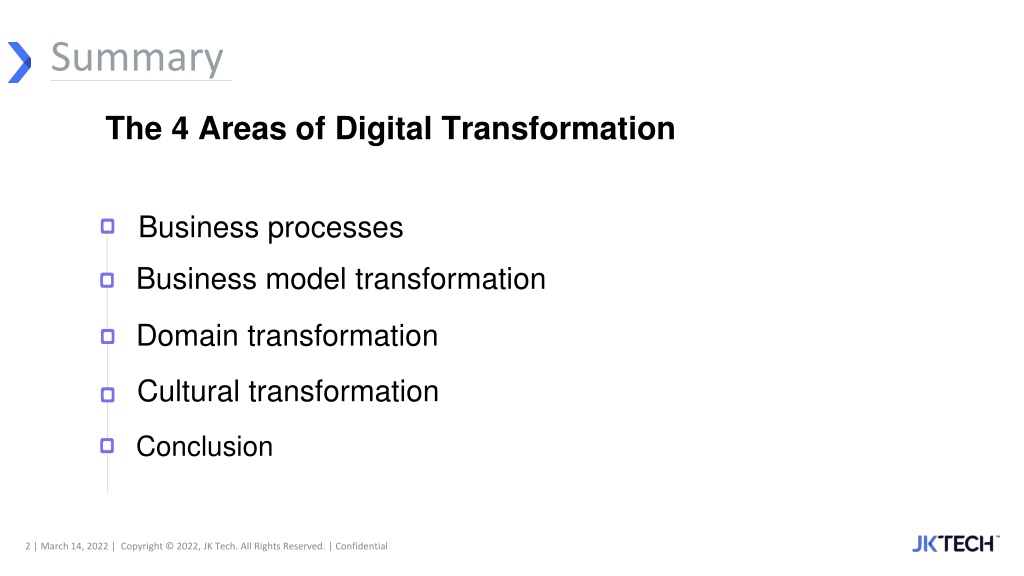 Summary

The 4 Areas of Digital Transformation

Business processes

Business model transformation

Domain transformation

Cultural transformation

Conclusion

2 | March 14, 2022 | Copyright © 2022, JK Tech. All Rights Reserved. | Confidential

JKTECH™